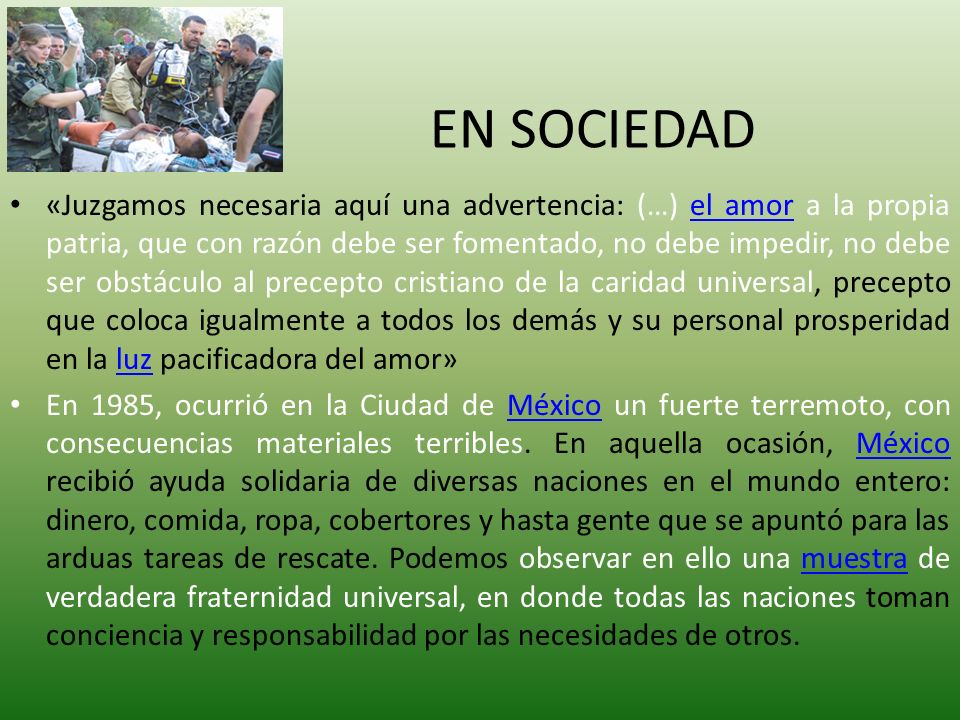 EN SOCIEDAD

• «Juzgamos necesaria aquí una advertencia: (…) el amor a la propia patria, que con razón debe ser fomentado, no debe impedir, no debe ser obstáculo al precepto cristiano de la caridad universal, precepto que coloca igualmente a todos los demás y su personal prosperidad en la luz pacificadora del amor»

• En 1985, ocurrió en la Ciudad de México un fuerte terremoto, con consecuencias materiales terribles. En aquella ocasión, México recibió ayuda solidaria de diversas naciones en el mundo entero: dinero, comida, ropa, cobertores y hasta gente que se apuntó para las arduas tareas de rescate. Podemos observar en ello una muestra de verdadera fraternidad universal, en donde todas las naciones toman conciencia y responsabilidad por las necesidades de otros.